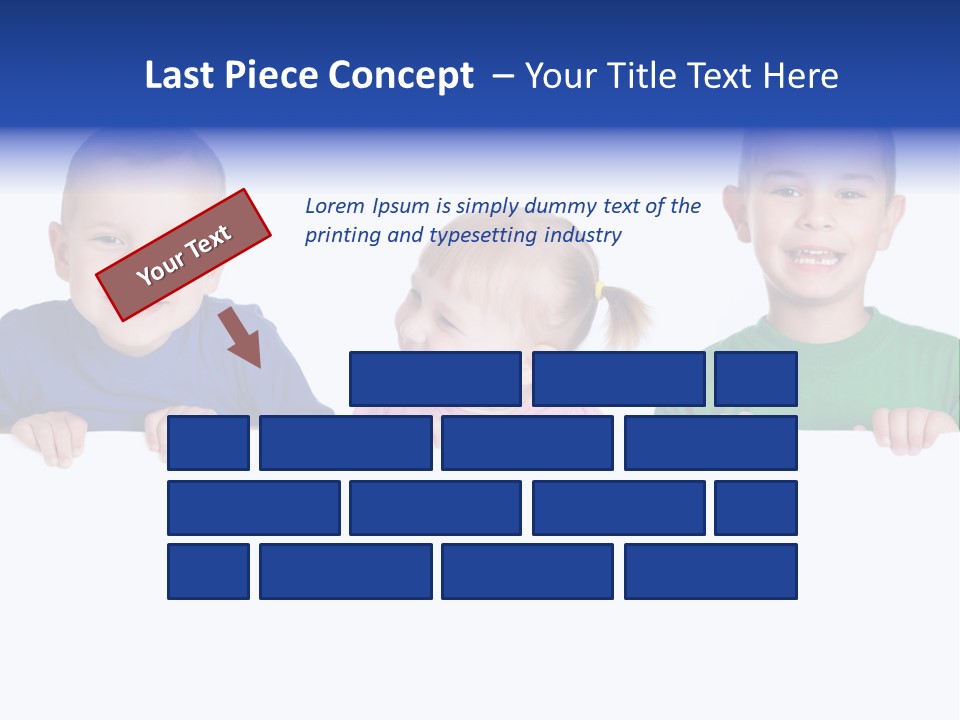 Last Piece Concept – Your Title Text Here

Your Text

Lorem Ipsum is simply dummy text of the printing and typesetting industry